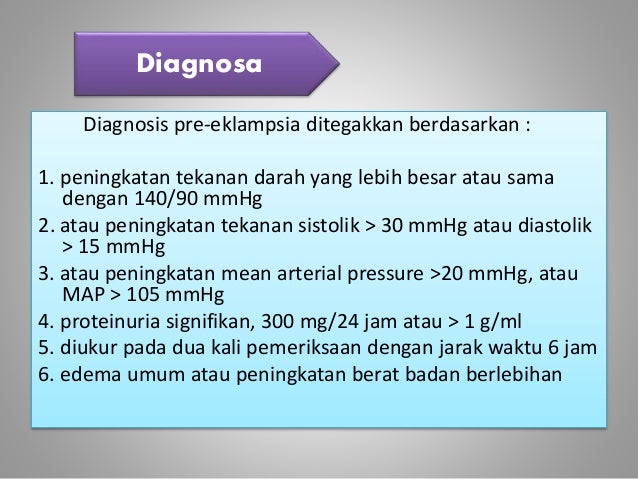 Diagnosa

Diagnosis pre-eklampsia ditegakkan berdasarkan :

1. peningkatan tekanan darah yang lebih besar atau sama dengan 140/90 mmHg
2. atau peningkatan tekanan sistolik > 30 mmHg atau diastolik > 15 mmHg
3. atau peningkatan mean arterial pressure >20 mmHg, atau MAP > 105 mmHg
4. proteinuria signifikan, 300 mg/24 jam atau > 1 g/ml
5. diukur pada dua kali pemeriksaan dengan jarak waktu 6 jam
6. edema umum atau peningkatan berat badan berlebihan